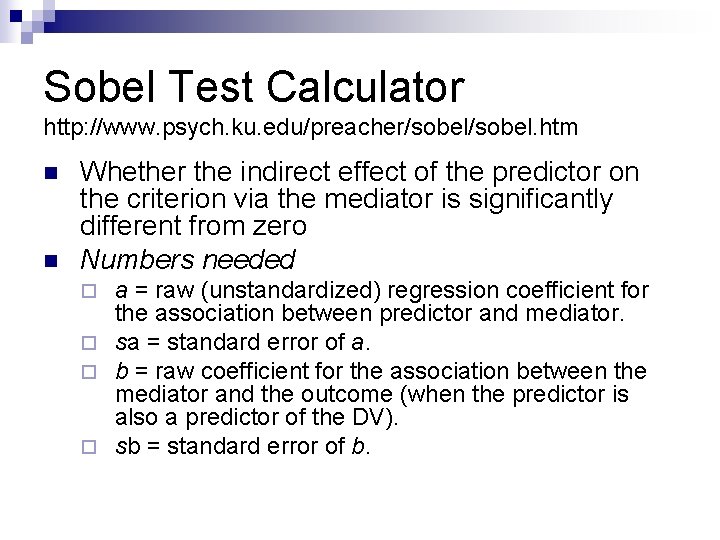 Sobel Test Calculator
http://www.psych.ku.edu/preacher/sobel/sobel.htm

Whether the indirect effect of the predictor on the criterion via the mediator is significantly different from zero

Numbers needed

a = raw (unstandardized) regression coefficient for the association between predictor and mediator.

sa = standard error of a.

b = raw coefficient for the association between the mediator and the outcome (when the predictor is also a predictor of the DV).

sb = standard error of b.